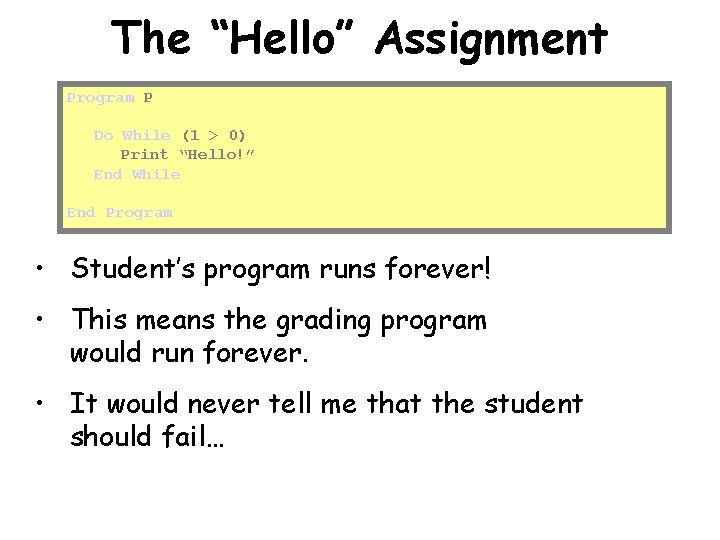 The “Hello” Assignment

Program P

Do While (1 > 0)
Print “Hello!”
End While

End Program

• Student’s program runs forever!

• This means the grading program would run forever.

• It would never tell me that the student should fail…